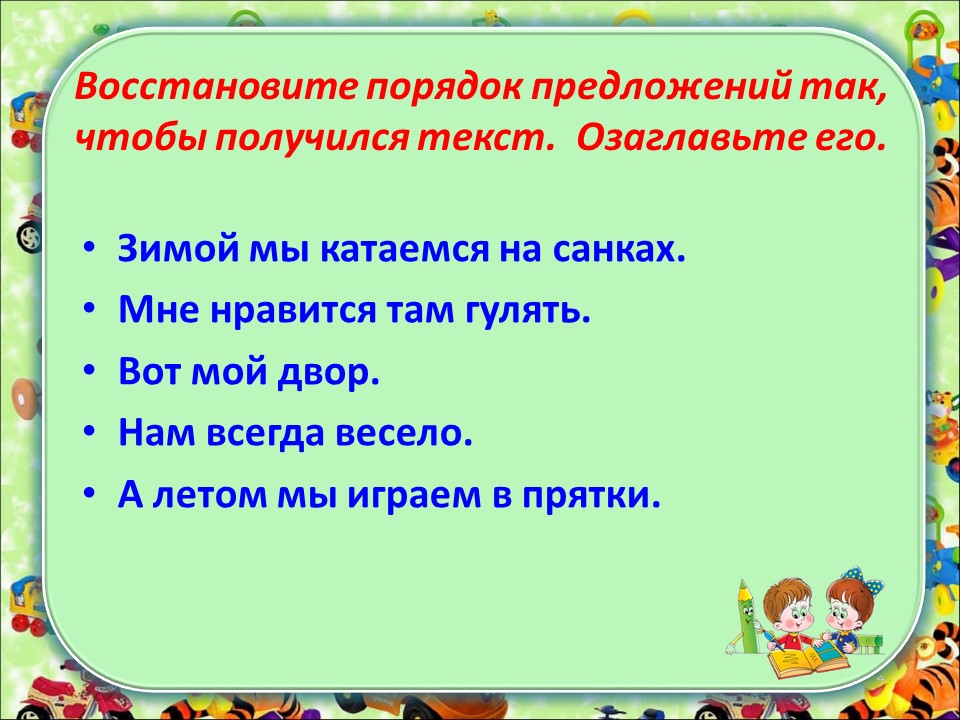 Восстановите порядок предложений так, чтобы получился текст. Озаглавьте его.

• Зимой мы катаемся на санках.
• Мне нравится там гулять.
• Вот мой двор.
• Нам всегда весело.
• А летом мы играем в прятки.